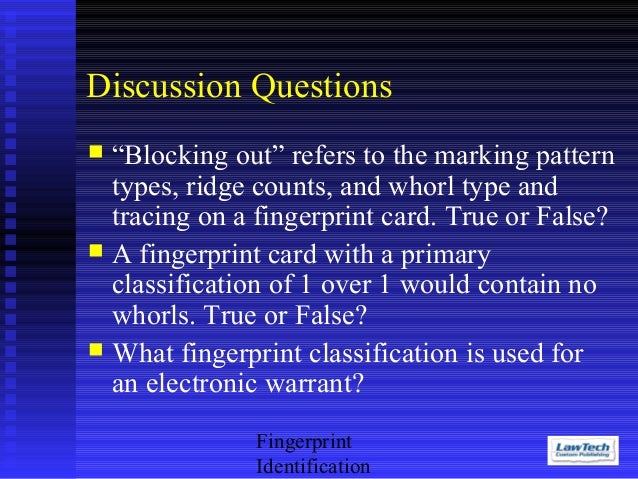 Discussion Questions

“Blocking out” refers to the marking pattern types, ridge counts, and whorl type and tracing on a fingerprint card. True or False?

A fingerprint card with a primary classification of 1 over 1 would contain no whorls. True or False?

What fingerprint classification is used for an electronic warrant?

Fingerprint Identification

LawTech Custom Publishing